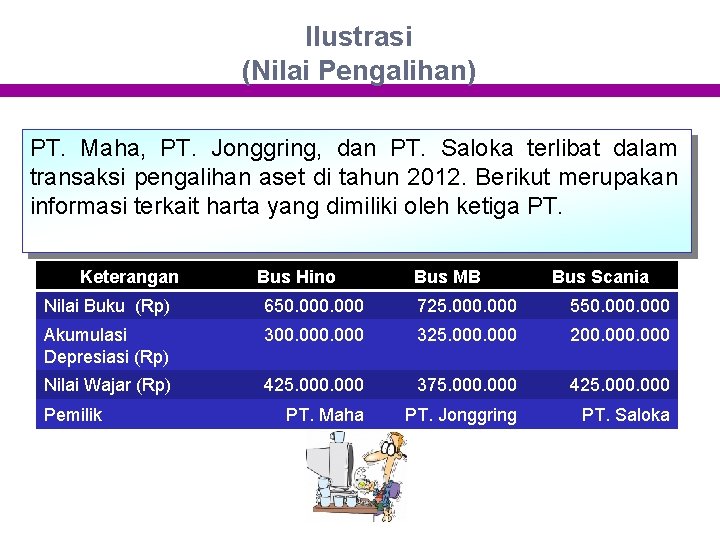 Ilustrasi
(Nilai Pengalihan)

PT. Maha, PT. Jonggring, dan PT. Saloka terlibat dalam transaksi pengalihan aset di tahun 2012. Berikut merupakan informasi terkait harta yang dimiliki oleh ketiga PT.

| Keterangan | Bus Hino | Bus MB | Bus Scania |
|---|---|---|---|
| Nilai Buku (Rp) | 650.000.000 | 725.000.000 | 550.000.000 |
| Akumulasi Depresiasi (Rp) | 300.000.000 | 325.000.000 | 200.000.000 |
| Nilai Wajar (Rp) | 425.000.000 | 375.000.000 | 425.000.000 |
| Pemilik | PT. Maha | PT. Jonggring | PT. Saloka |